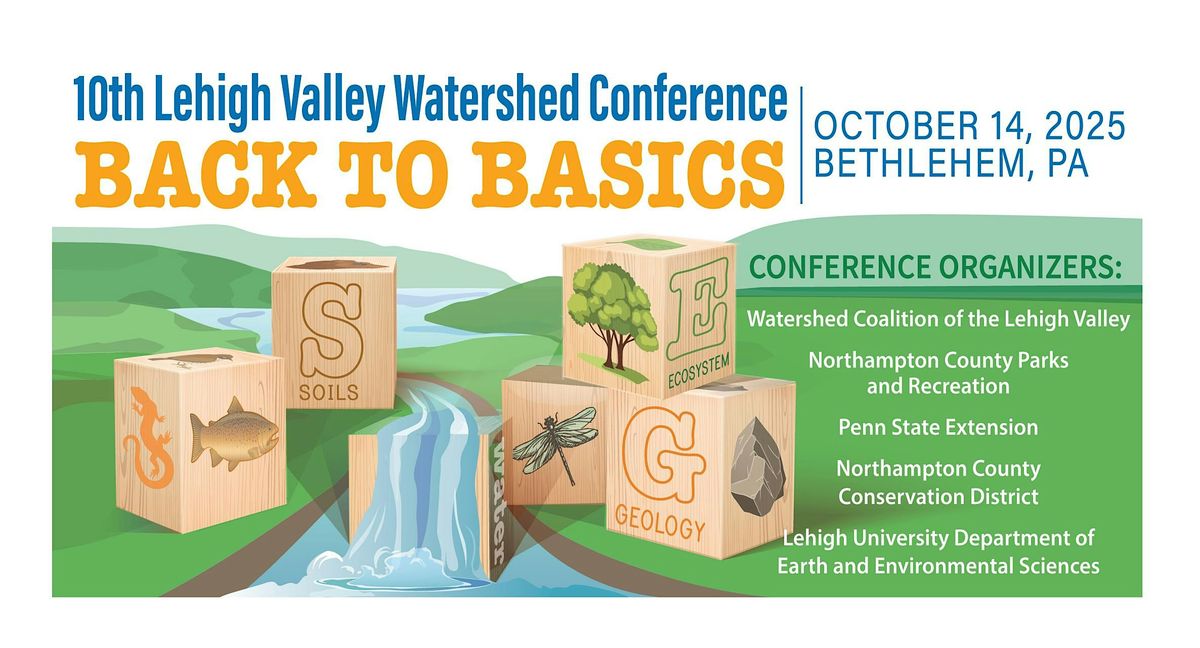 10th Lehigh Valley Watershed Conference
BACK TO BASICS

OCTOBER 14, 2025
BETHLEHEM, PA

S
SOILS

Water

E
ECOSYSTEM

G
GEOLOGY

CONFERENCE ORGANIZERS:

Watershed Coalition of the Lehigh Valley

Northampton County Parks and Recreation

Penn State Extension

Northampton County Conservation District

Lehigh University Department of Earth and Environmental Sciences